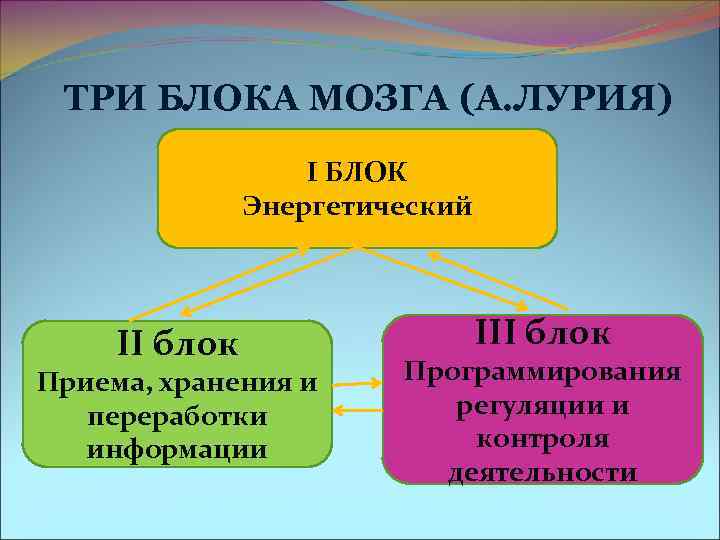 ТРИ БЛОКА МОЗГА (А.ЛУРИЯ)

I БЛОК
Энергетический

II блок
Приема, хранения и переработки информации

III блок
Программирования регуляции и контроля деятельности